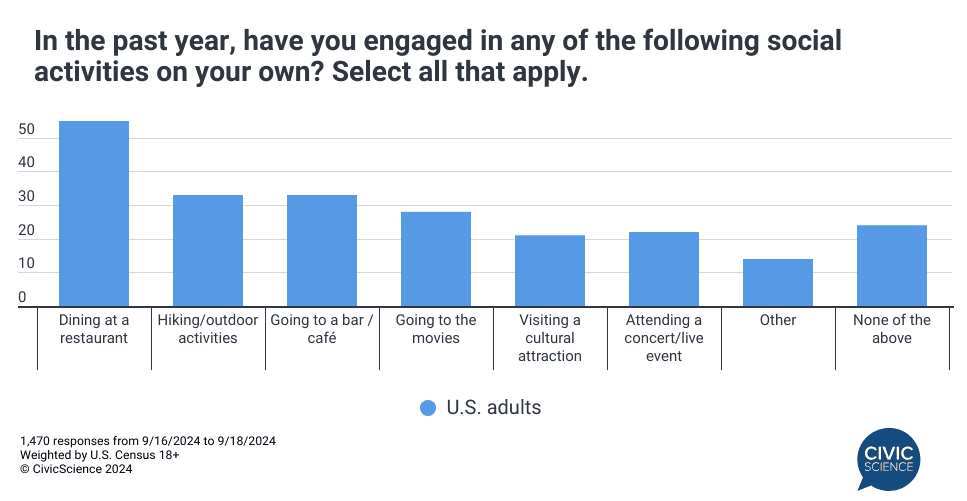 In the past year, have you engaged in any of the following social activities on your own? Select all that apply.

50
40
30
20
10
0

Dining at a restaurant
Hiking/outdoor activities
Going to a bar / café
Going to the movies
Visiting a cultural attraction
Attending a concert/live event
Other
None of the above

U.S. adults

1,470 responses from 9/16/2024 to 9/18/2024
Weighted by U.S. Census 18+
© CivicScience 2024

CIVIC SCIENCE